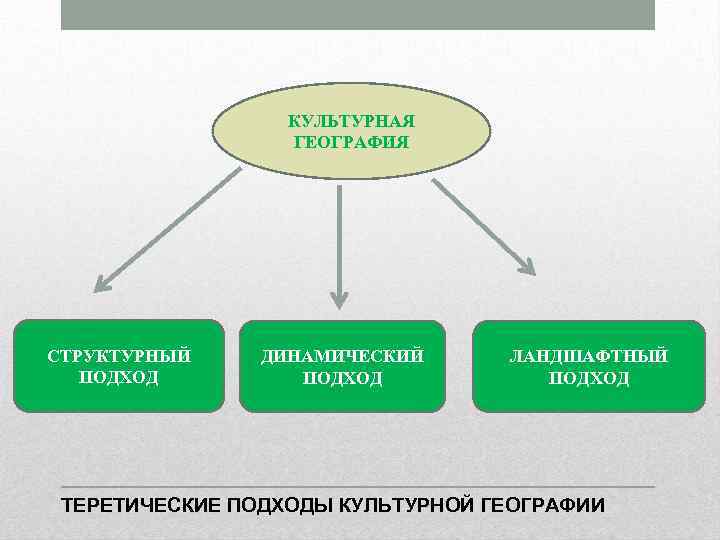 КУЛЬТУРНАЯ ГЕОГРАФИЯ

СТРУКТУРНЫЙ ПОДХОД

ДИНАМИЧЕСКИЙ ПОДХОД

ЛАНДШАФТНЫЙ ПОДХОД

ТЕРЕТИЧЕСКИЕ ПОДХОДЫ КУЛЬТУРНОЙ ГЕОГРАФИИ